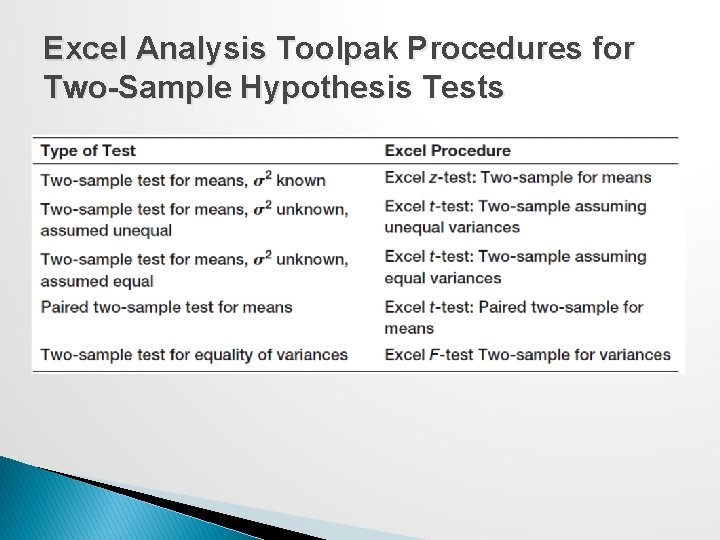 Excel Analysis Toolpak Procedures for Two-Sample Hypothesis Tests

| Type of Test | Excel Procedure |
|---|---|
| Two-sample test for means, $\sigma^2$ known | Excel z-test: Two-sample for means |
| Two-sample test for means, $\sigma^2$ unknown, assumed unequal | Excel t-test: Two-sample assuming unequal variances |
| Two-sample test for means, $\sigma^2$ unknown, assumed equal | Excel t-test: Two-sample assuming equal variances |
| Paired two-sample test for means | Excel t-test: Paired two-sample for means |
| Two-sample test for equality of variances | Excel F-test Two-sample for variances |